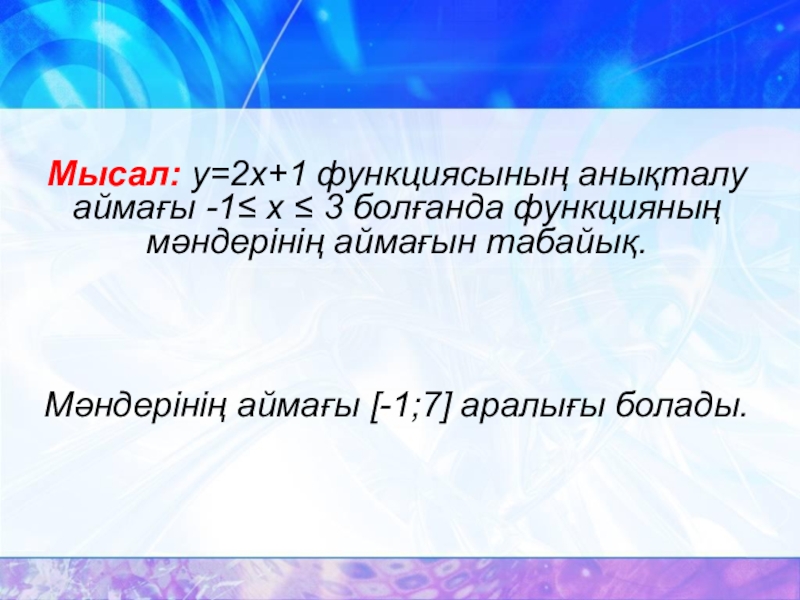 Мысал: $y=2x+1$ функциясының анықталу аймағы $-1 \leq x \leq 3$ болғанда функцияның мәндерінің аймағын табайық.

Мәндерінің аймағы $[-1;7]$ аралығы болады.